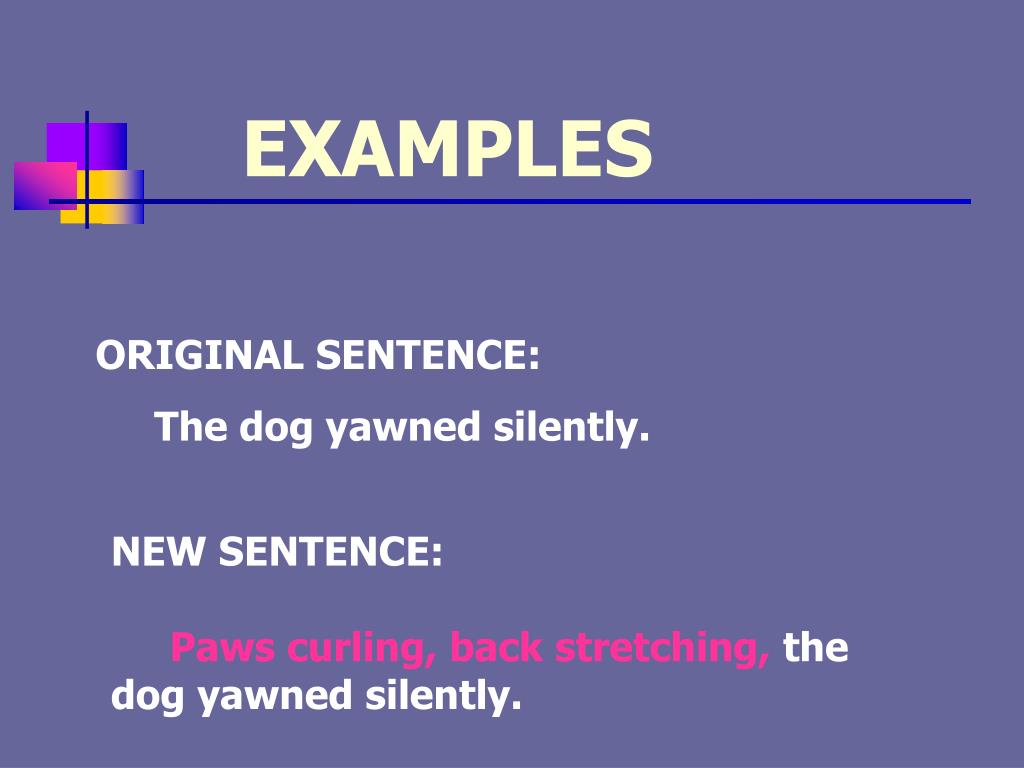 EXAMPLES

ORIGINAL SENTENCE:

The dog yawned silently.

NEW SENTENCE:

Paws curling, back stretching, the dog yawned silently.